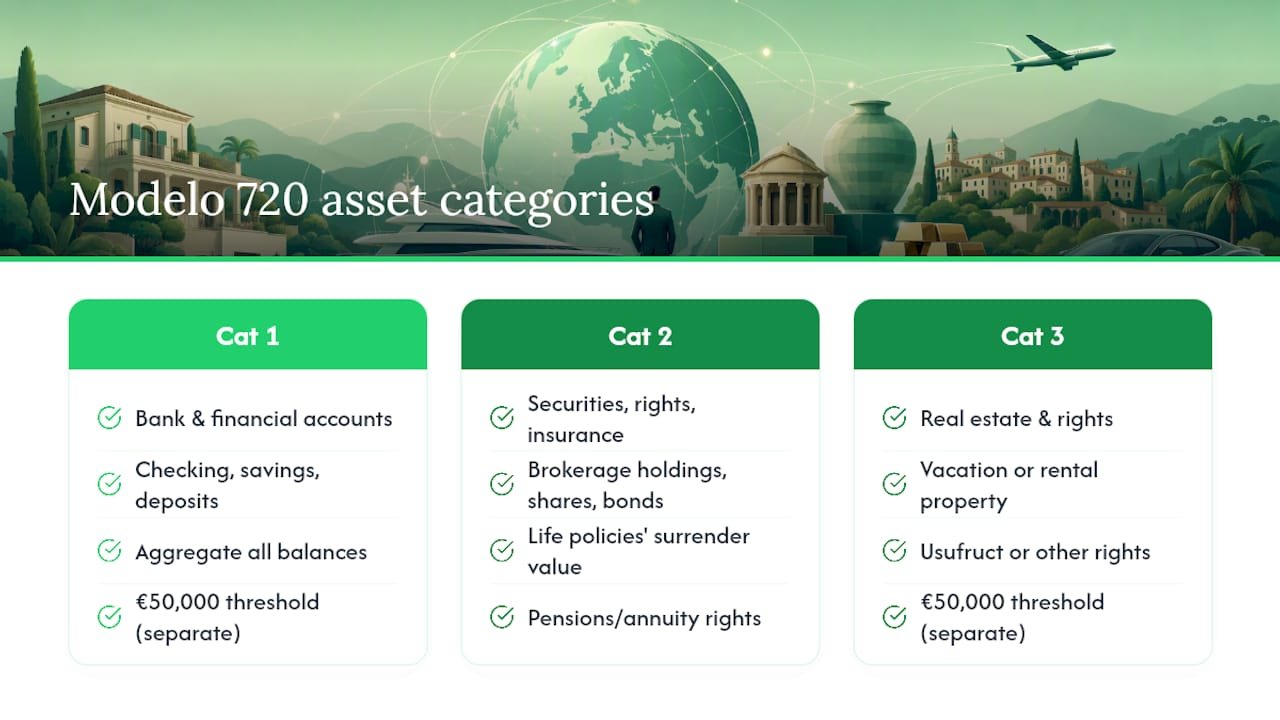 Modelo 720 asset categories

Cat 1

Bank & financial accounts

Checking, savings, deposits

Aggregate all balances

€50,000 threshold (separate)

Cat 2

Securities, rights, insurance

Brokerage holdings, shares, bonds

Life policies' surrender value

Pensions/annuity rights

Cat 3

Real estate & rights

Vacation or rental property

Usufruct or other rights

€50,000 threshold (separate)